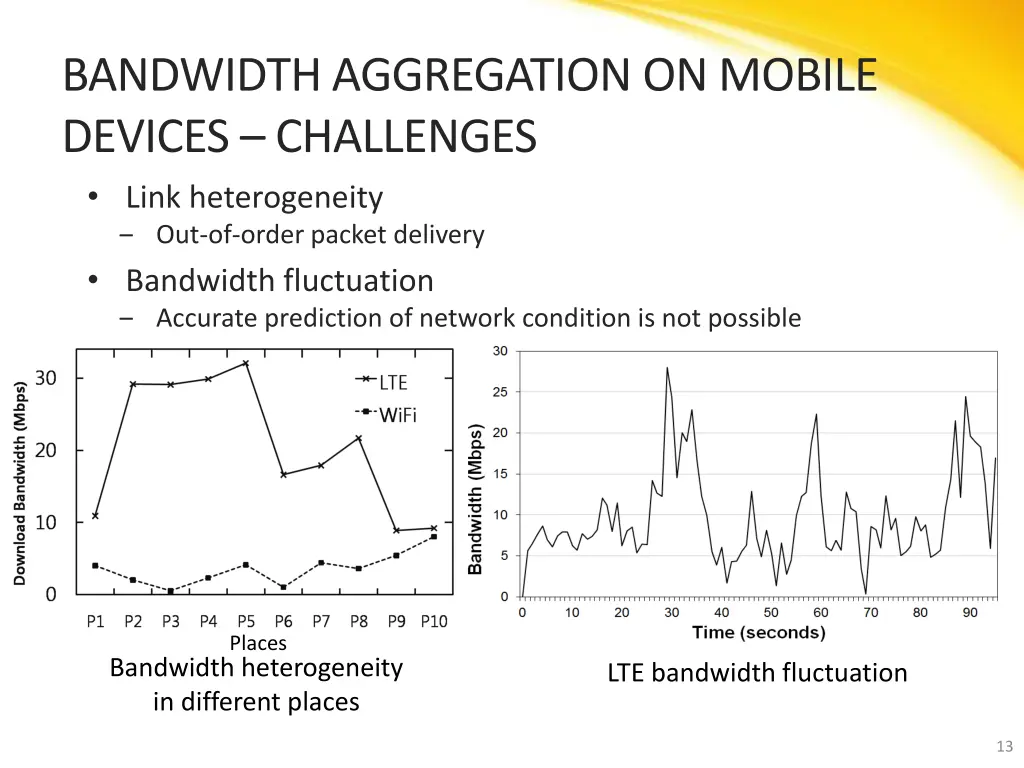 BANDWIDTH AGGREGATION ON MOBILE DEVICES – CHALLENGES

• Link heterogeneity
  – Out-of-order packet delivery
• Bandwidth fluctuation
  – Accurate prediction of network condition is not possible

Download Bandwidth (Mbps)
30
20
10
0
LTE
WiFi
P1 P2 P3 P4 P5 P6 P7 P8 P9 P10
Places

Bandwidth heterogeneity in different places

Bandwidth (Mbps)
30
25
20
15
10
5
0
0 10 20 30 40 50 60 70 80 90
Time (seconds)

LTE bandwidth fluctuation

13